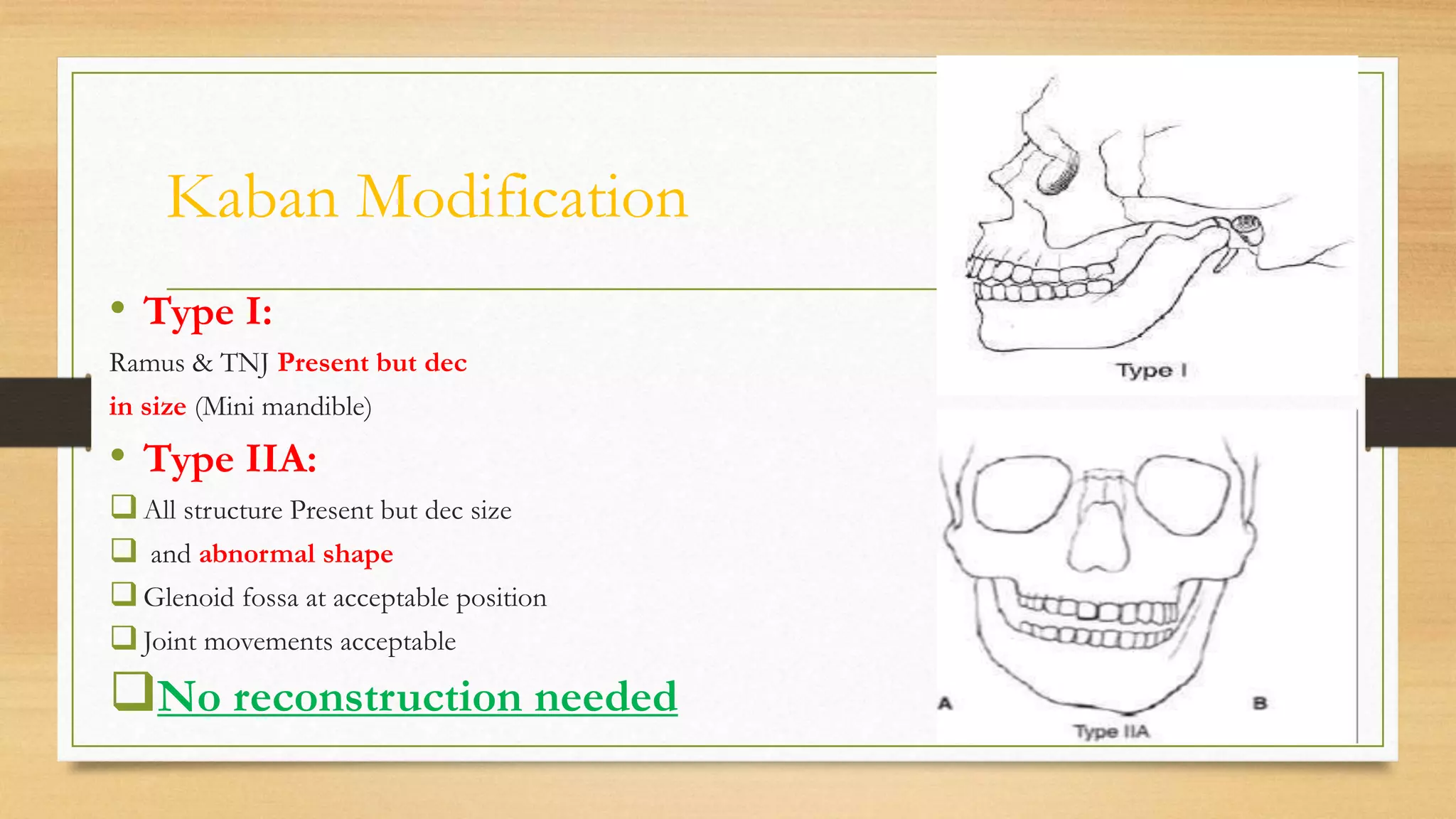 Kaban Modification

• Type I:

Ramus & TNJ Present but dec in size (Mini mandible)

• Type IIA:

❑ All structure Present but dec size

❑ and abnormal shape

❑ Glenoid fossa at acceptable position

❑ Joint movements acceptable

❑ No reconstruction needed

Type I

A

B

Type IIA